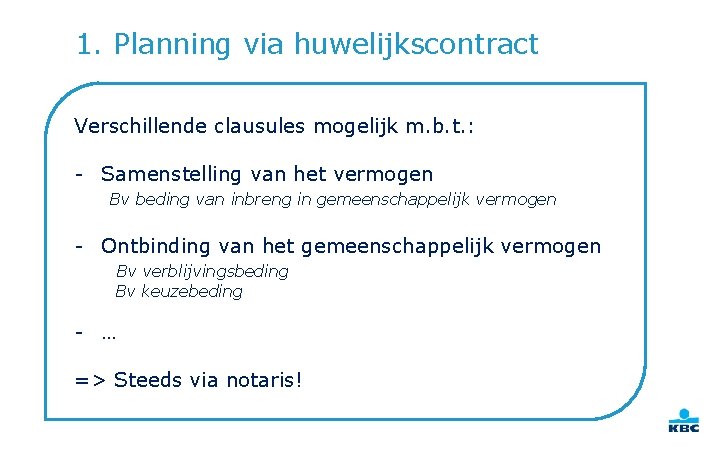 1. Planning via huwelijkscontract

Verschillende clausules mogelijk m.b.t.:

- Samenstelling van het vermogen
Bv beding van inbreng in gemeenschappelijk vermogen

- Ontbinding van het gemeenschappelijk vermogen
Bv verblijvingsbeding
Bv keuzebeding

- …

=> Steeds via notaris!

KBC